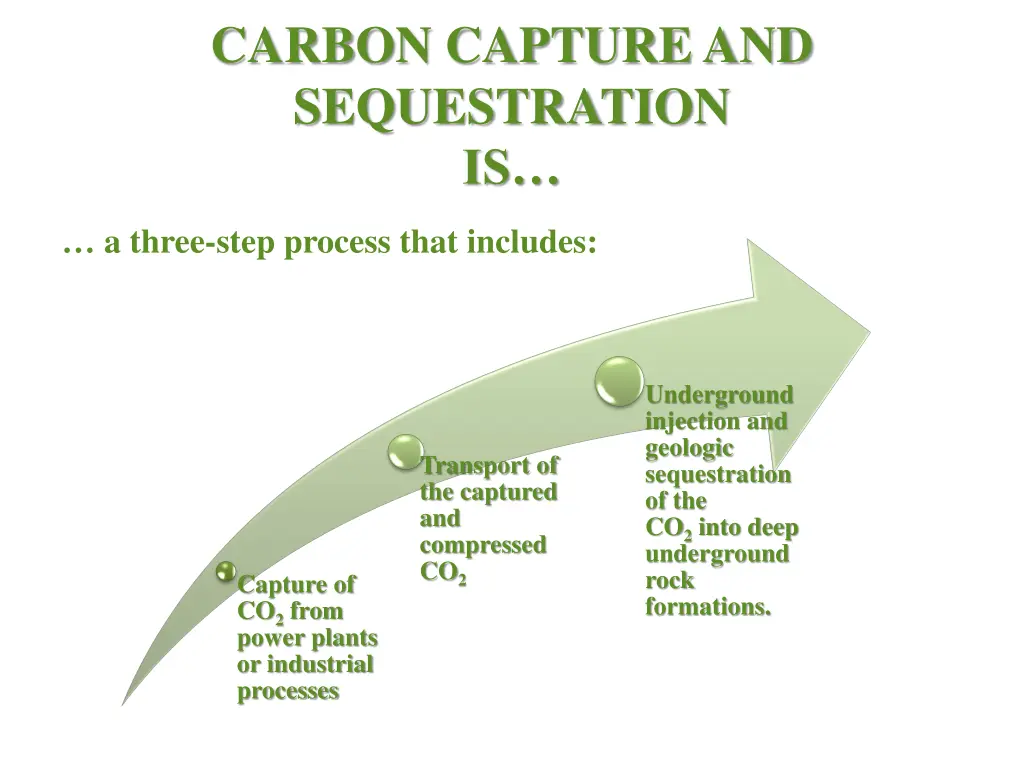 CARBON CAPTURE AND SEQUESTRATION IS…

… a three-step process that includes:

Capture of $CO_2$ from power plants or industrial processes

Transport of the captured and compressed $CO_2$

Underground injection and geologic sequestration of the $CO_2$ into deep underground rock formations.